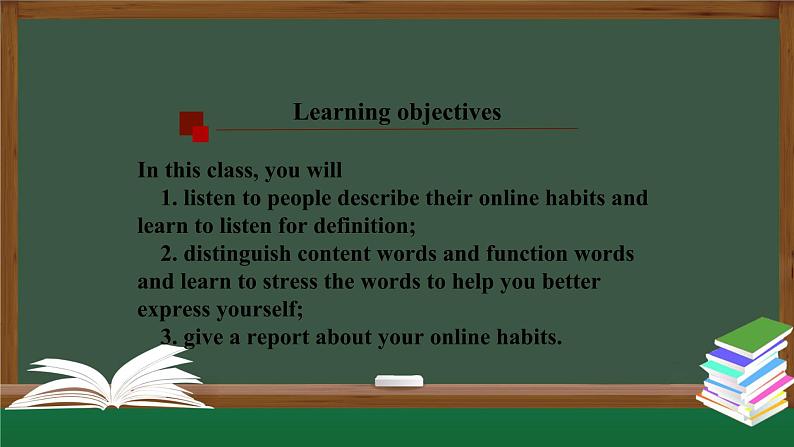 Learning objectives

In this class, you will

1. listen to people describe their online habits and learn to listen for definition;

2. distinguish content words and function words and learn to stress the words to help you better express yourself;

3. give a report about your online habits.